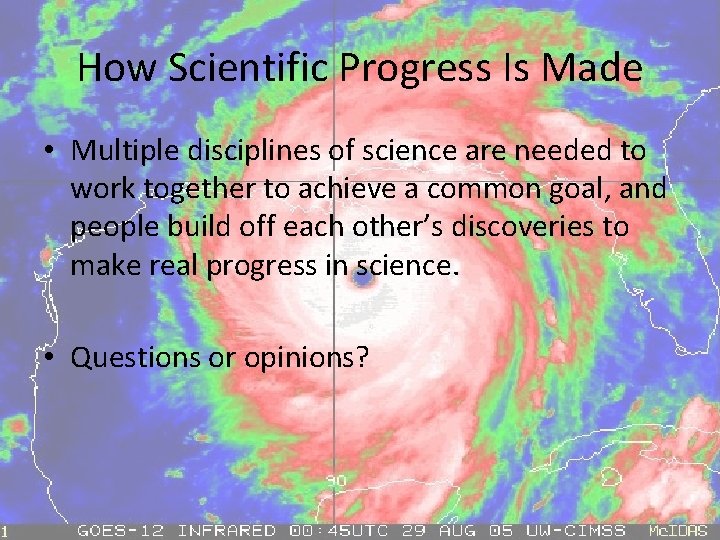 How Scientific Progress Is Made

• Multiple disciplines of science are needed to work together to achieve a common goal, and people build off each other's discoveries to make real progress in science.

• Questions or opinions?

90

1 GOES-12 INFRARED 00:45UTC 29 AUG 05 UW-CIMSS McIDAS